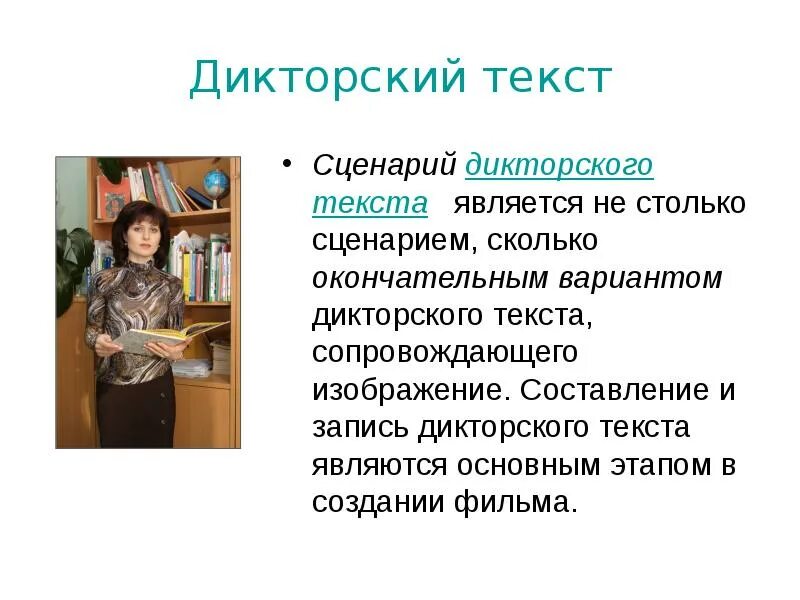 Дикторский текст

• Сценарий дикторского текста является не столько сценарием, сколько окончательным вариантом дикторского текста, сопровождающего изображение. Составление и запись дикторского текста являются основным этапом в создании фильма.